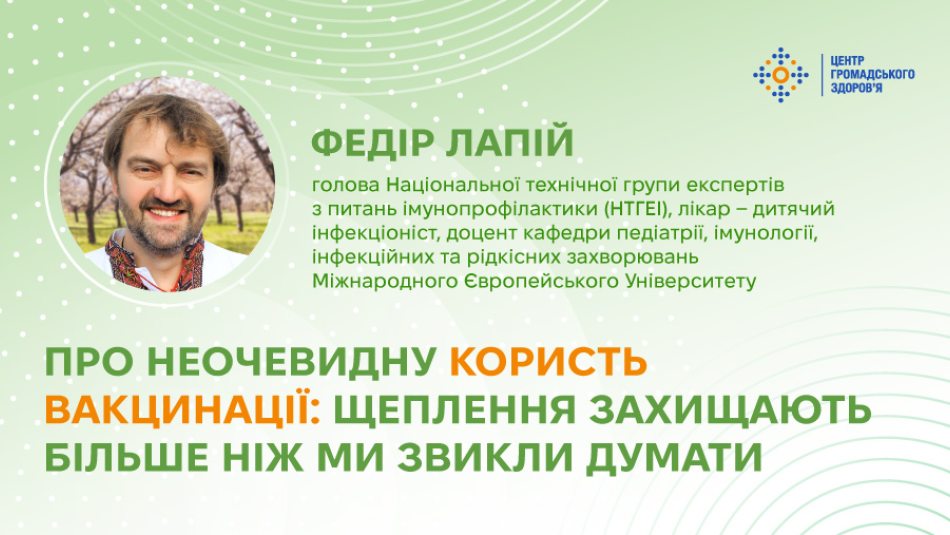 ЦЕНТР ГРОМАДСЬКОГО ЗДОРОВ'Я

ФЕДІР ЛАПІЙ

голова Національної технічної групи експертів з питань імунопрофілактики (НТГЕІ), лікар – дитячий інфекціоніст, доцент кафедри педіатрії, імунології, інфекційних та рідкісних захворювань Міжнародного Європейського Університету

ПРО НЕОЧЕВИДНУ КОРИСТЬ ВАКЦИНАЦІЇ: ЩЕПЛЕННЯ ЗАХИЩАЮТЬ БІЛЬШЕ НІЖ МИ ЗВИКЛИ ДУМАТИ